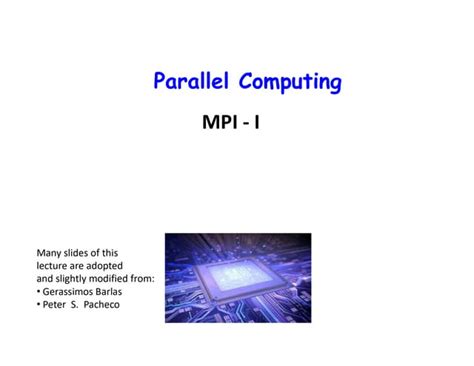 Parallel Computing

MPI - I

Many slides of this lecture are adopted and slightly modified from:
• Gerassimos Barlas
• Peter S. Pacheco